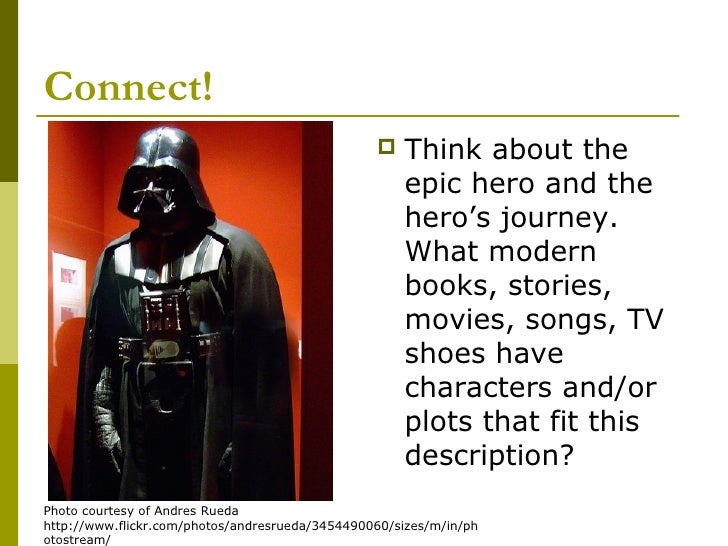 Connect!

Think about the epic hero and the hero's journey. What modern books, stories, movies, songs, TV shoes have characters and/or plots that fit this description?

Photo courtesy of Andres Rueda
http://www.flickr.com/photos/andresrueda/3454490060/sizes/m/in/photostream/